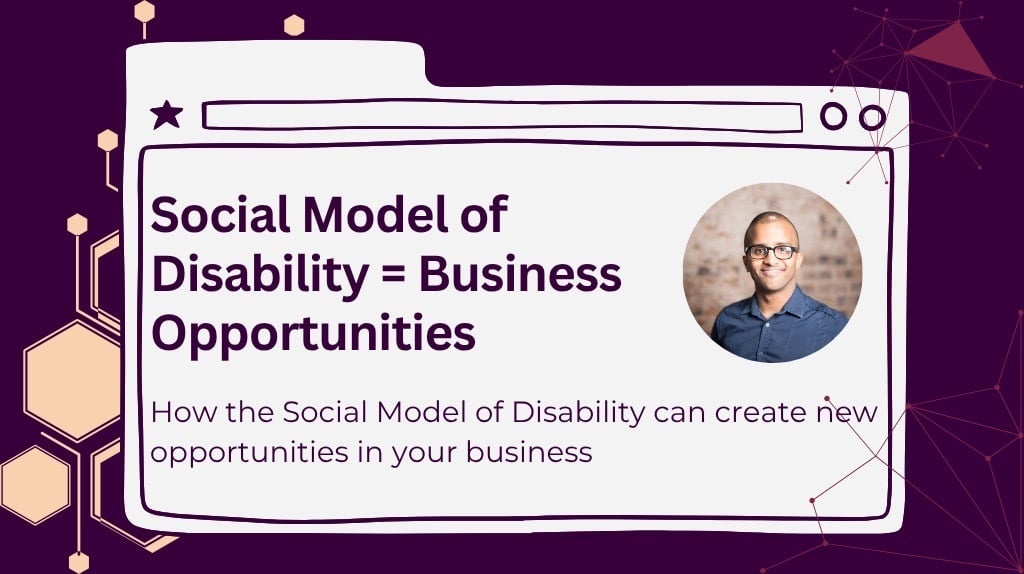 Social Model of Disability = Business Opportunities

How the Social Model of Disability can create new opportunities in your business